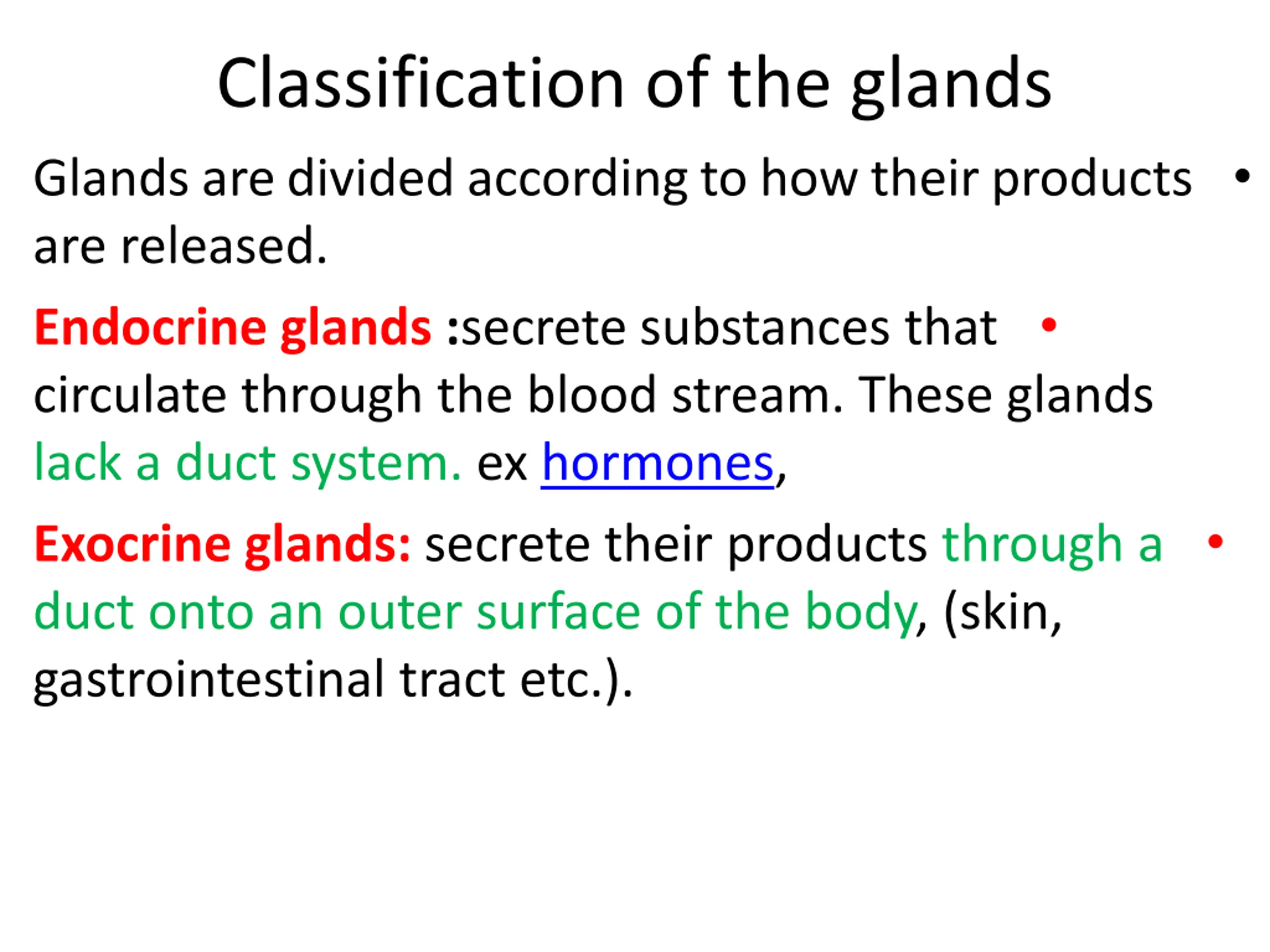 Classification of the glands

• Glands are divided according to how their products are released.

• Endocrine glands :secrete substances that circulate through the blood stream. These glands lack a duct system. ex hormones,

• Exocrine glands: secrete their products through a duct onto an outer surface of the body, (skin, gastrointestinal tract etc.).